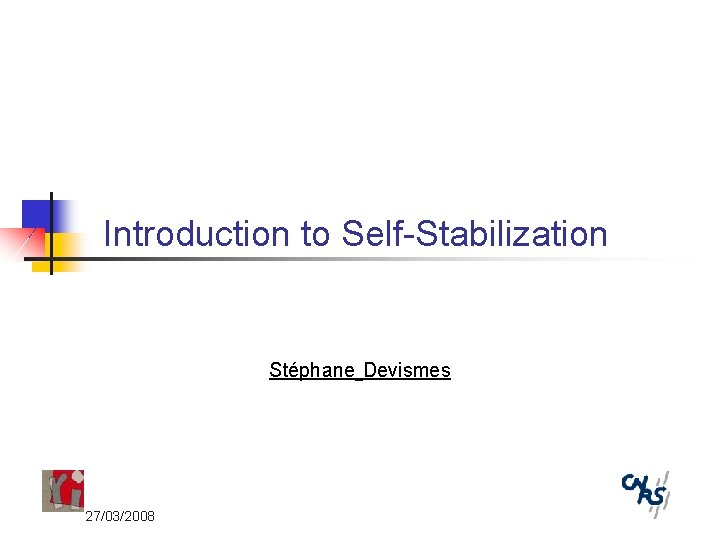 Introduction to Self-Stabilization

Stéphane_Devismes

27/03/2008

CNRS